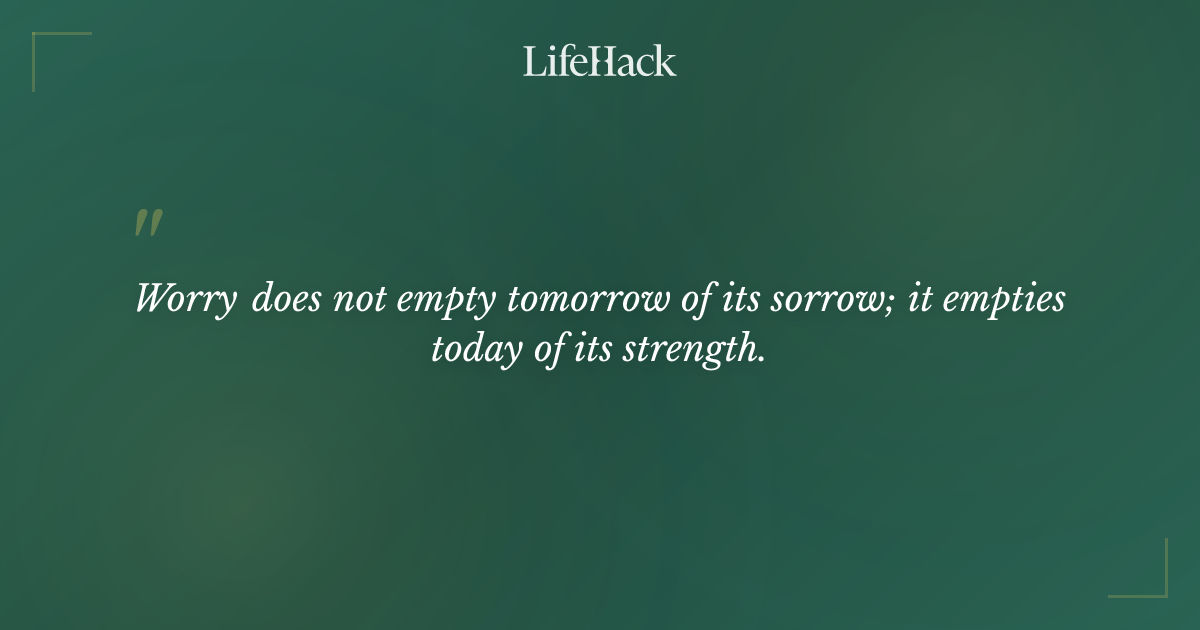 LifeHack

"

Worry does not empty tomorrow of its sorrow; it empties today of its strength.